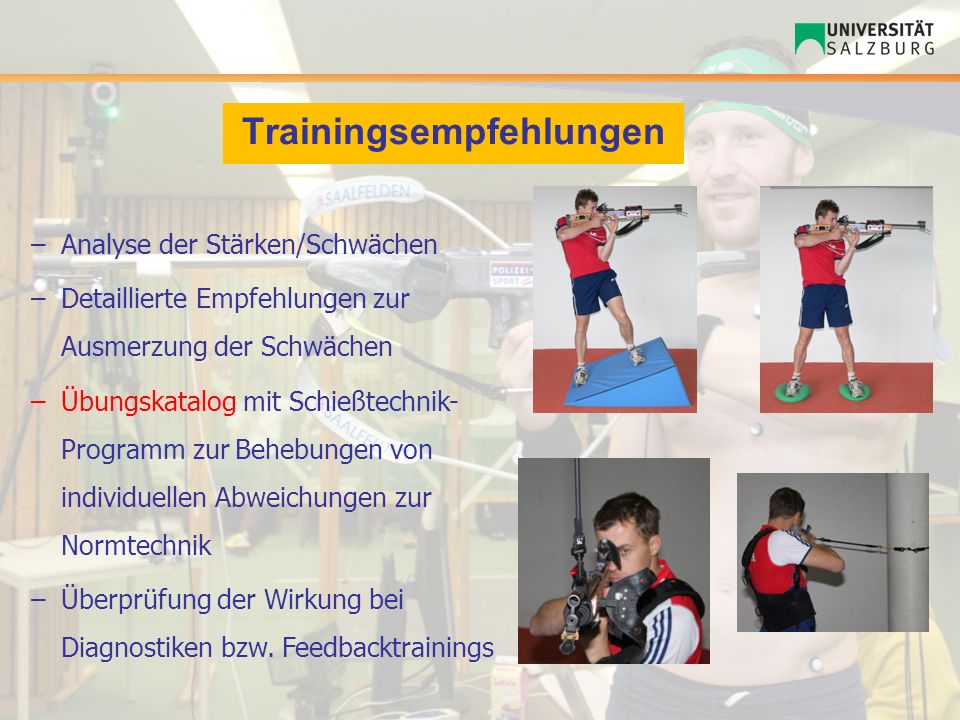 UNIVERSITÄT SALZBURG

Trainingsempfehlungen

– Analyse der Stärken/Schwächen

– Detaillierte Empfehlungen zur Ausmerzung der Schwächen

– Übungskatalog mit Schießtechnik-Programm zur Behebungen von individuellen Abweichungen zur Normtechnik

– Überprüfung der Wirkung bei Diagnostiken bzw. Feedbacktrainings

SAALFELDEN

POLIZEI SPORT